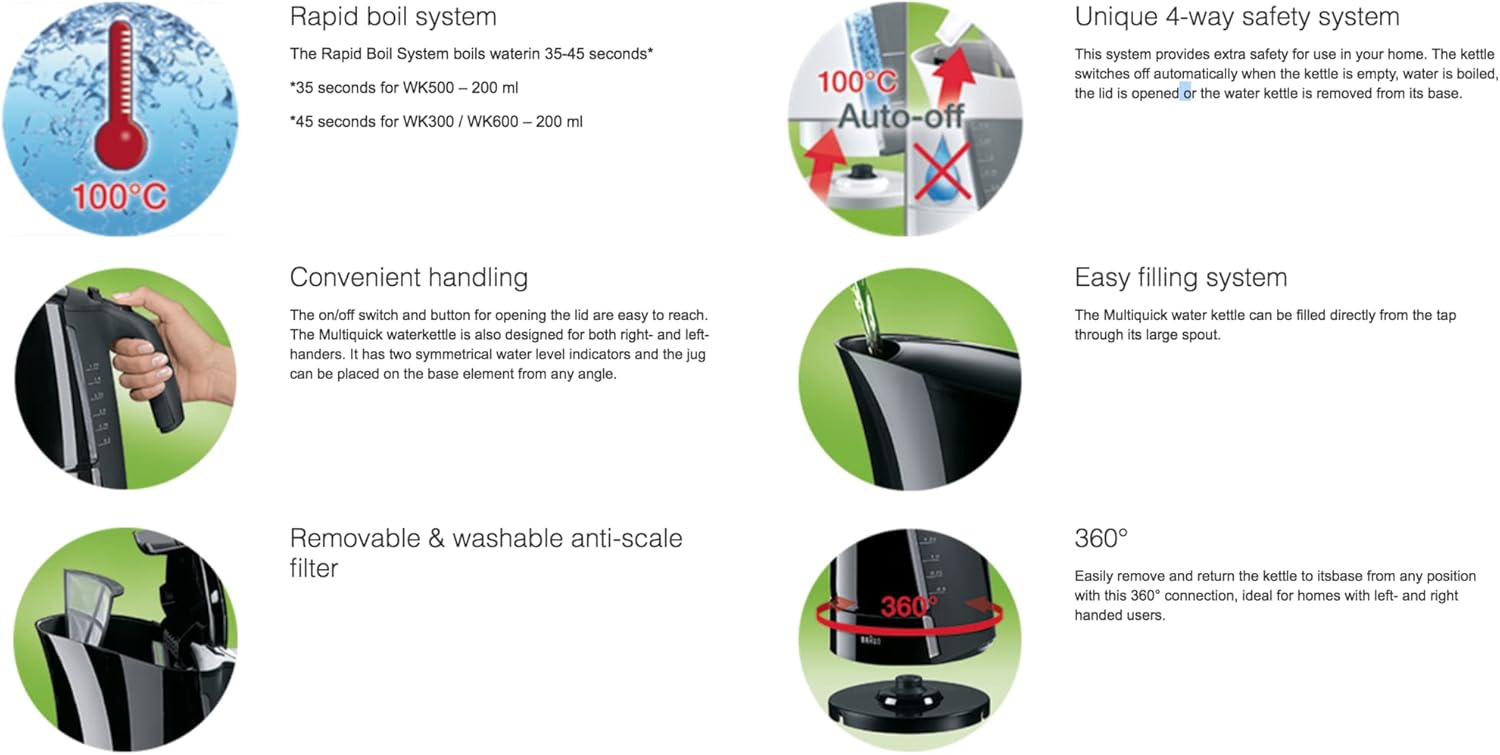 100°C

Rapid boil system

The Rapid Boil System boils waterin 35-45 seconds*

*35 seconds for WK500 – 200 ml

*45 seconds for WK300 / WK600 – 200 ml

Convenient handling

The on/off switch and button for opening the lid are easy to reach. The Multiquick waterkettle is also designed for both right- and left-handers. It has two symmetrical water level indicators and the jug can be placed on the base element from any angle.

Removable & washable anti-scale filter

100°C
Auto-off

Unique 4-way safety system

This system provides extra safety for use in your home. The kettle switches off automatically when the kettle is empty, water is boiled, the lid is opened or the water kettle is removed from its base.

Easy filling system

The Multiquick water kettle can be filled directly from the tap through its large spout.

360°

360°

Easily remove and return the kettle to itsbase from any position with this 360° connection, ideal for homes with left- and right handed users.